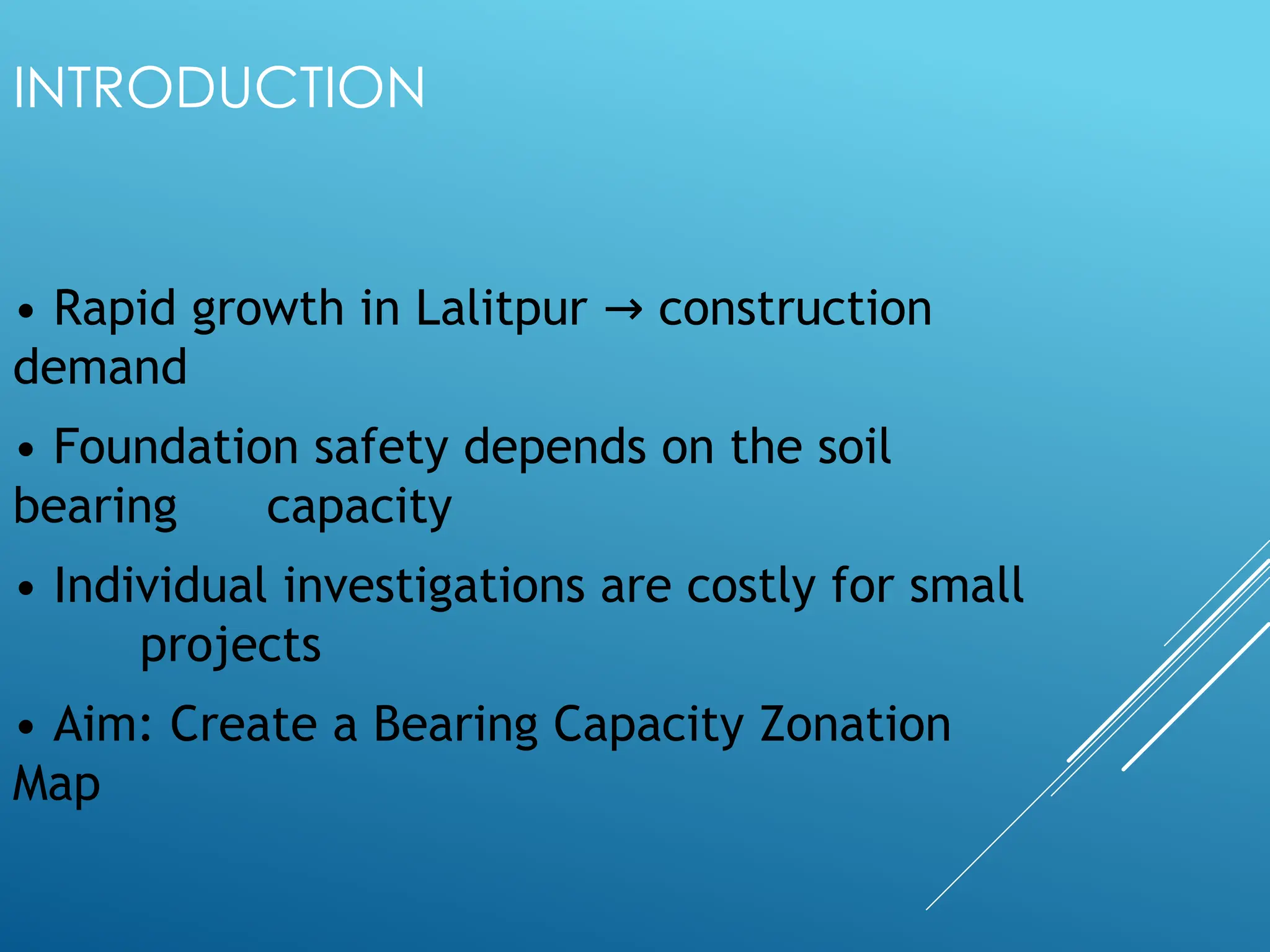 INTRODUCTION

• Rapid growth in Lalitpur → construction demand

• Foundation safety depends on the soil bearing capacity

• Individual investigations are costly for small projects

• Aim: Create a Bearing Capacity Zonation Map